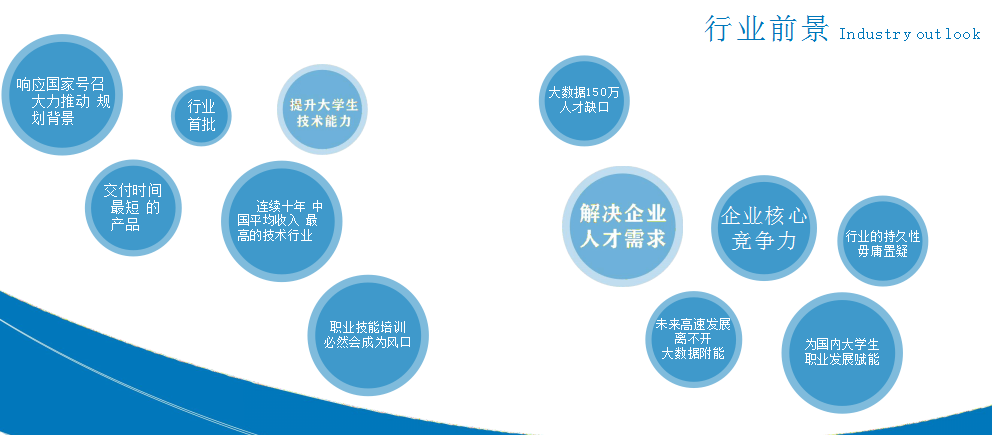 行业前景 Industry outlook

响应国家号召 大力推动 规划背景

行业首批

提升大学生技术能力

交付时间最短 的产品

连续十年 中国平均收入 最高的技术行业

职业技能培训必然会成为风口

大数据150万人才缺口

解决企业人才需求

企业核心竞争力

行业的持久性毋庸置疑

未来高速发展离不开大数据附能

为国内大学生职业发展赋能